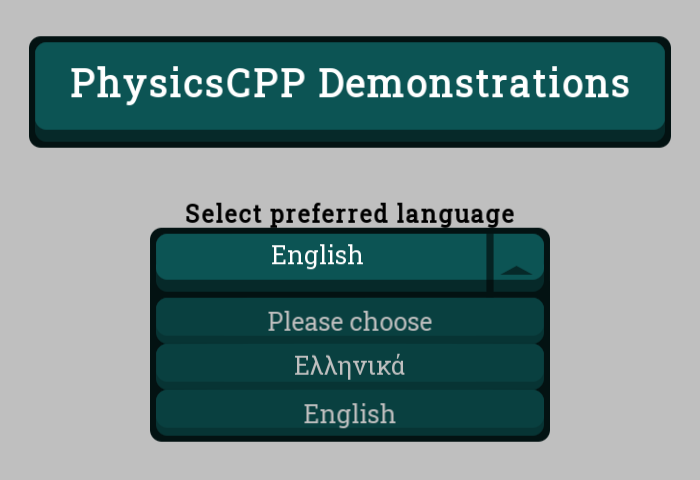 PhysicsCPP Demonstrations

Select preferred language

English

Please choose

Ελληνικά

English